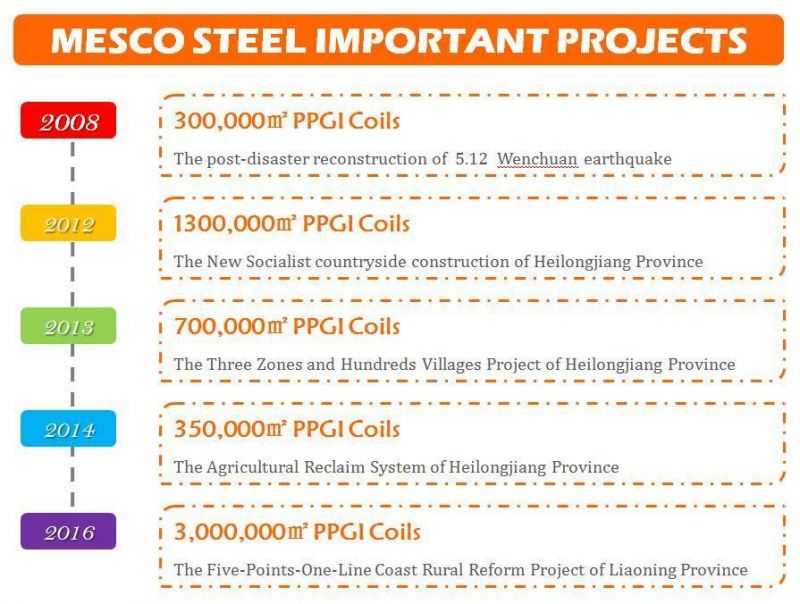 MESCO STEEL IMPORTANT PROJECTS

2008

300,000㎡ PPGI Coils

The post-disaster reconstruction of 5.12 Wenchuan earthquake

2012

1300,000㎡ PPGI Coils

The New Socialist countryside construction of Heilongjiang Province

2013

700,000㎡ PPGI Coils

The Three Zones and Hundreds Villages Project of Heilongjiang Province

2014

350,000㎡ PPGI Coils

The Agricultural Reclaim System of Heilongjiang Province

2016

3,000,000㎡ PPGI Coils

The Five-Points-One-Line Coast Rural Reform Project of Liaoning Province